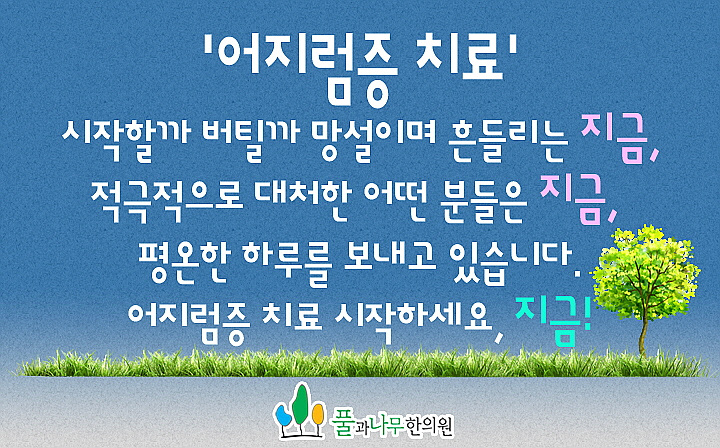 '어지럼증 치료'

시작할까 버틸까 망설이며 흔들리는 지금,
적극적으로 대처한 어떤 분들은 지금,
평온한 하루를 보내고 있습니다.
어지럼증 치료 시작하세요, 지금!

풀과나무한의원